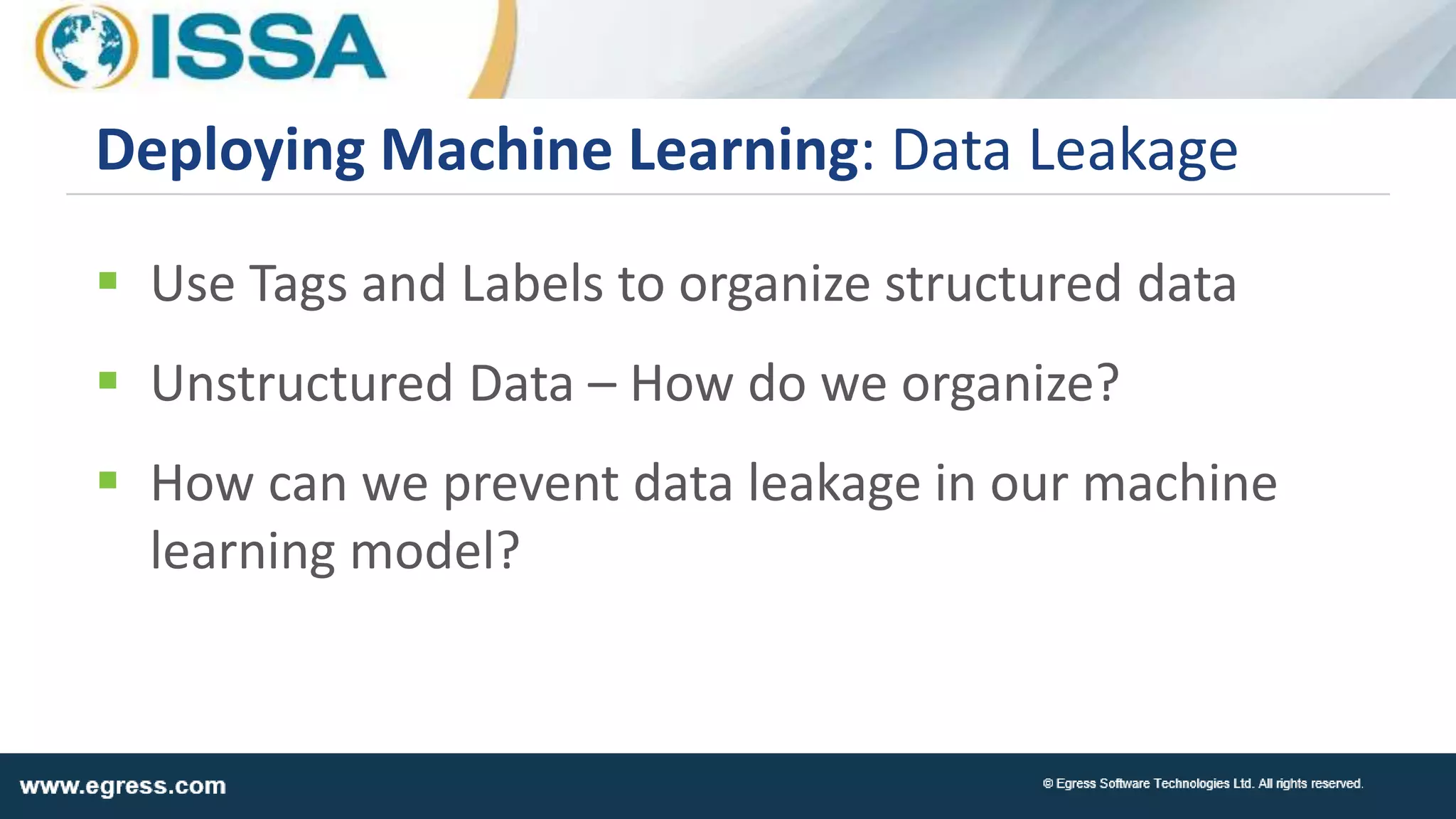 ISSA

Deploying Machine Learning: Data Leakage

▪ Use Tags and Labels to organize structured data

▪ Unstructured Data – How do we organize?

▪ How can we prevent data leakage in our machine learning model?

www.egress.com

© Egress Software Technologies Ltd. All rights reserved.